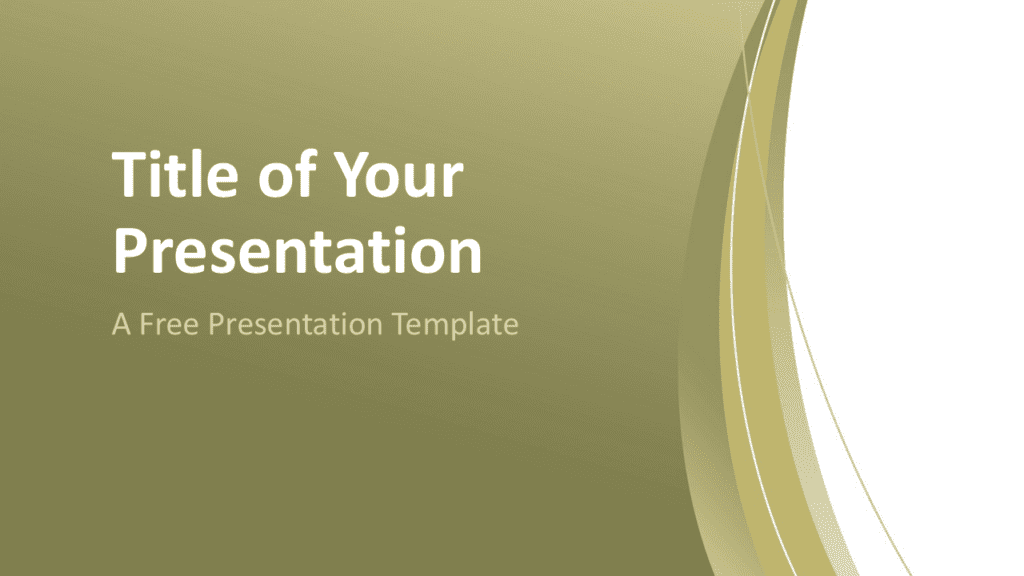 Title of Your Presentation

A Free Presentation Template